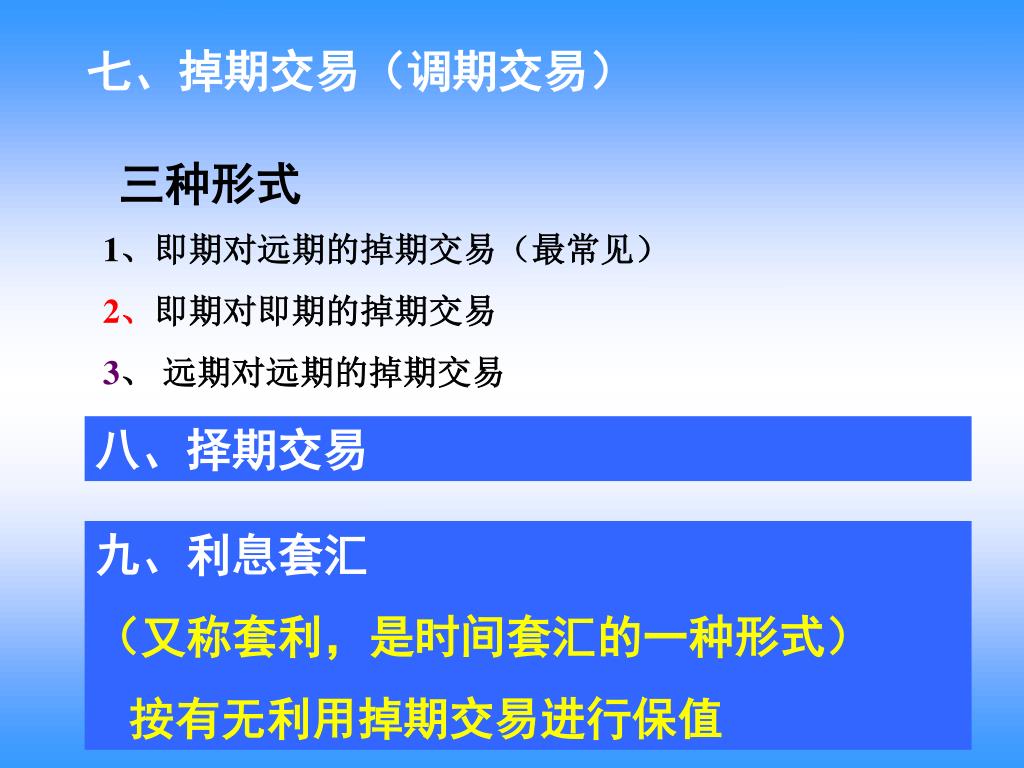 七、掉期交易（调期交易）

三种形式

1、即期对远期的掉期交易（最常见）

2、即期对即期的掉期交易

3、 远期对远期的掉期交易

八、择期交易

九、利息套汇

（又称套利，是时间套汇的一种形式）

按有无利用掉期交易进行保值